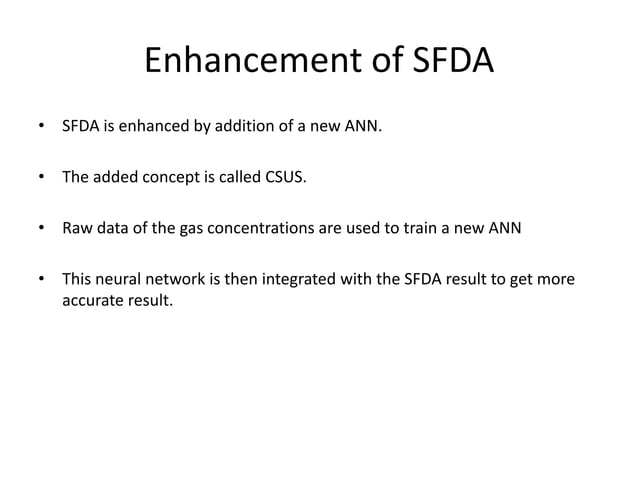 Enhancement of SFDA

• SFDA is enhanced by addition of a new ANN.

• The added concept is called CSUS.

• Raw data of the gas concentrations are used to train a new ANN

• This neural network is then integrated with the SFDA result to get more accurate result.